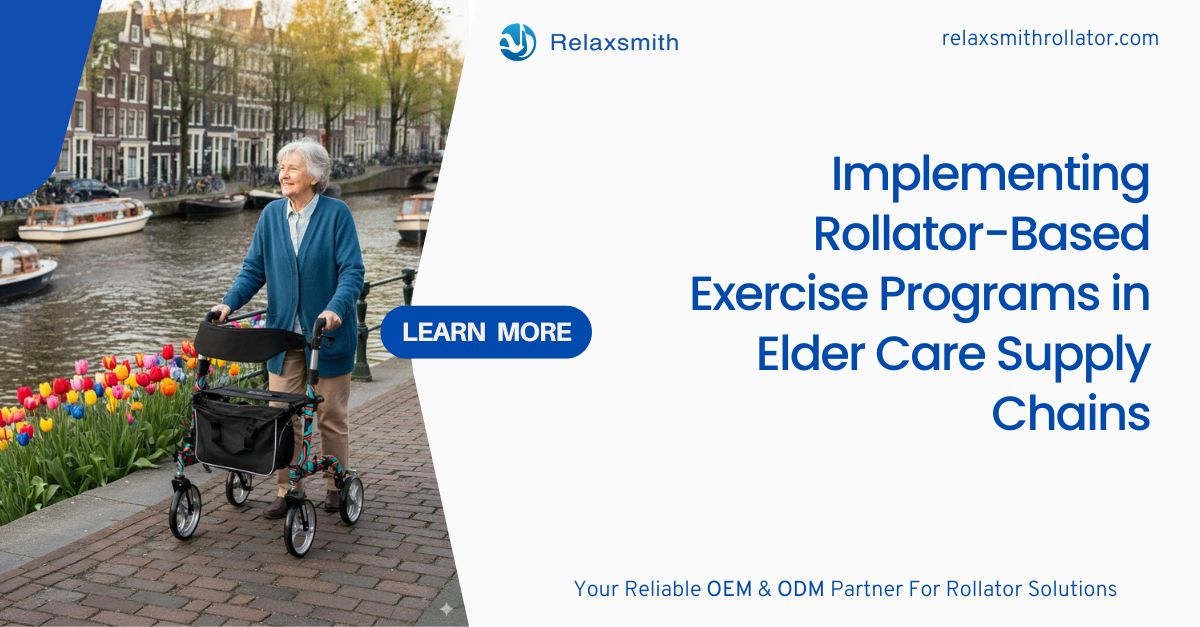 Relaxsmith

relaxsmithrollator.com

Implementing Rollator-Based Exercise Programs in Elder Care Supply Chains

LEARN MORE

Your Reliable OEM & ODM Partner For Rollator Solutions